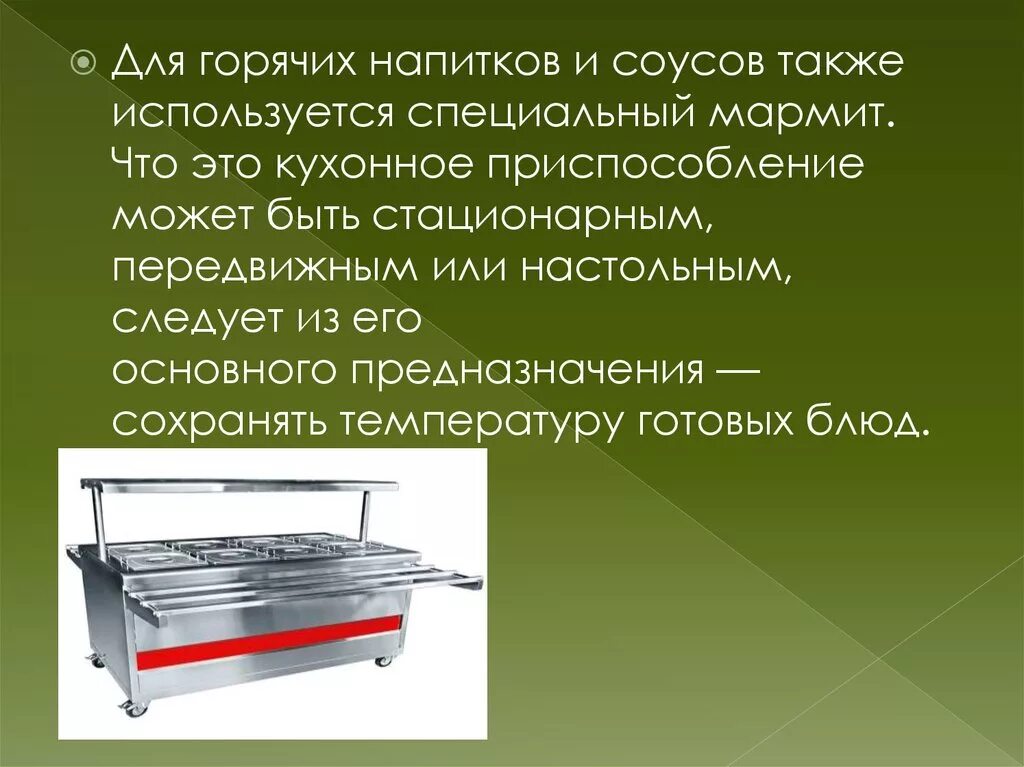 Для горячих напитков и соусов также используется специальный мармит. Что это кухонное приспособление может быть стационарным, передвижным или настольным, следует из его основного предназначения — сохранять температуру готовых блюд.